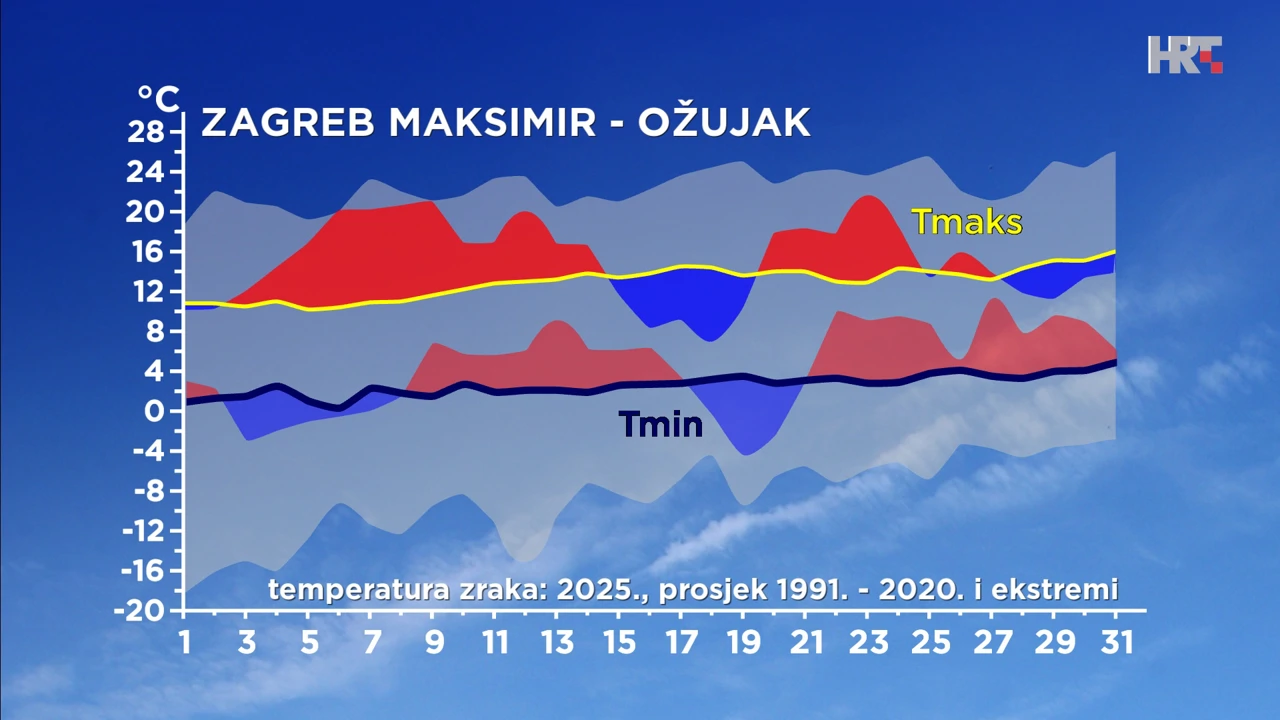 HRT

°C
ZAGREB MAKSIMIR - OŽUJAK

28
24
20
16
12
8
4
0
-4
-8
-12
-16
-20

Tmaks

Tmin

temperatura zraka: 2025., prosjek 1991. - 2020. i ekstremi

1 3 5 7 9 11 13 15 17 19 21 23 25 27 29 31